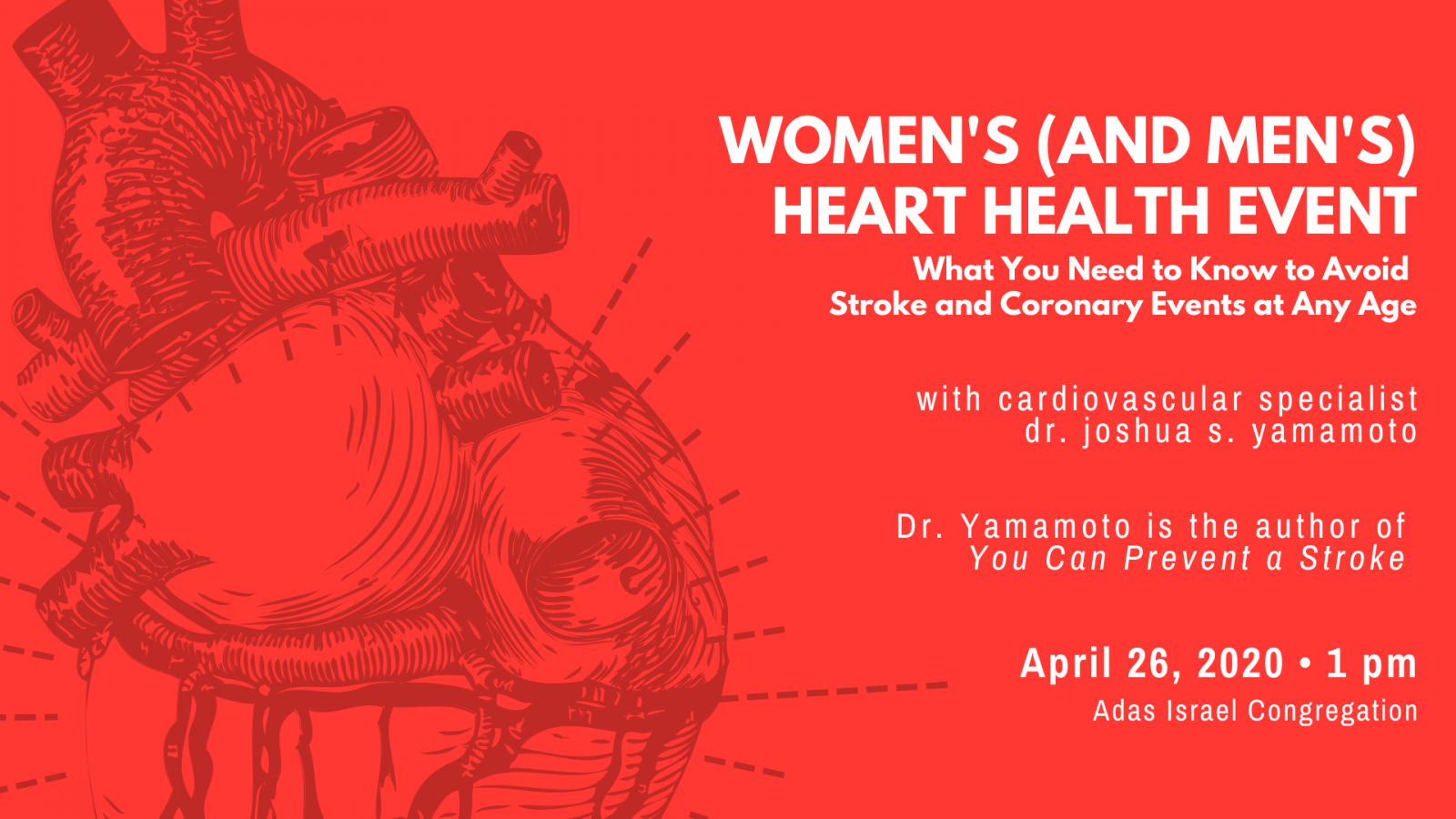 WOMEN'S (AND MEN'S) HEART HEALTH EVENT

What You Need to Know to Avoid Stroke and Coronary Events at Any Age

with cardiovascular specialist dr. joshua s. yamamoto

Dr. Yamamoto is the author of You Can Prevent a Stroke

April 26, 2020 • 1 pm

Adas Israel Congregation